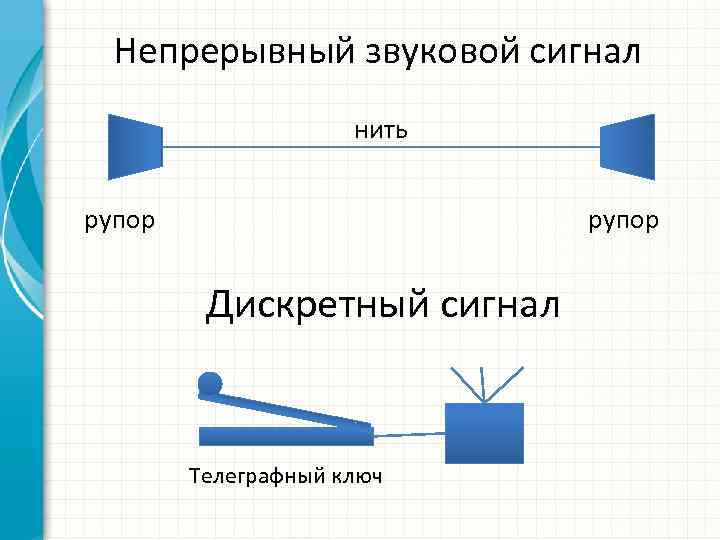 Непрерывный звуковой сигнал

нить

рупор

рупор

Дискретный сигнал

Телеграфный ключ